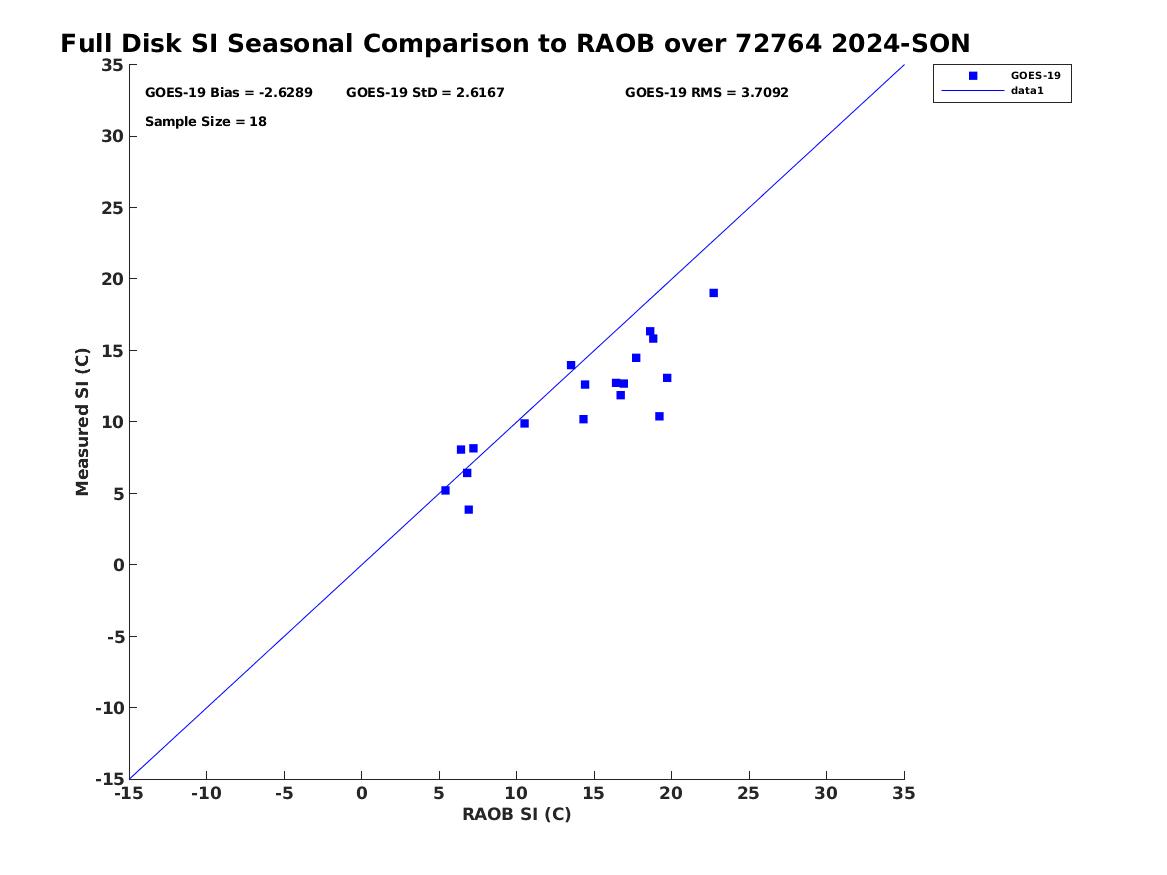 Full Disk SI Seasonal Comparison to RAOB over 72764 2024-SON

GOES-19 Bias = -2.6289
GOES-19 StD = 2.6167
GOES-19 RMS = 3.7092
Sample Size = 18

GOES-19
data1

Measured SI (C)

35
30
25
20
15
10
5
0
-5
-10
-15

-15 -10 -5 0 5 10 15 20 25 30 35

RAOB SI (C)